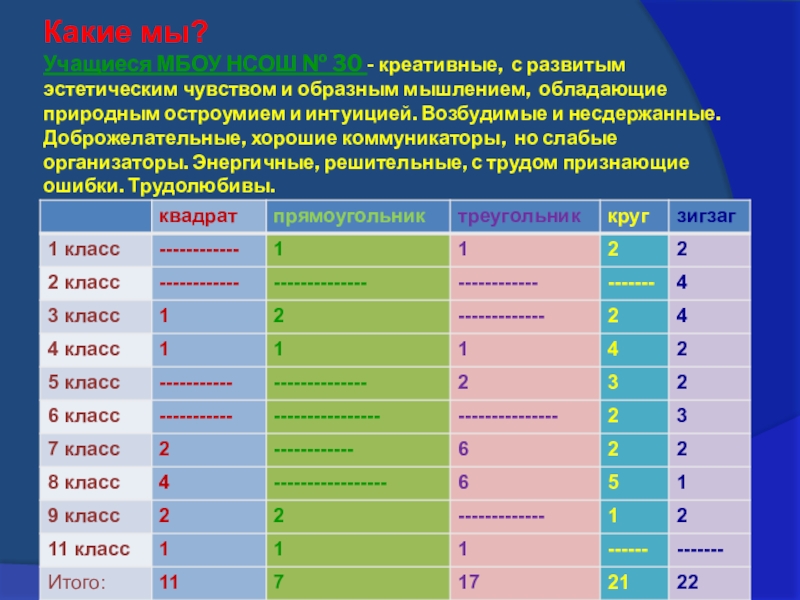 Какие мы?
Учащиеся МБОУ НСОШ № 30 - креативные, с развитым эстетическим чувством и образным мышлением, обладающие природным остроумием и интуицией. Возбудимые и несдержанные. Доброжелательные, хорошие коммуникаторы, но слабые организаторы. Энергичные, решительные, с трудом признающие ошибки. Трудолюбивы.

| | квадрат | прямоугольник | треугольник | круг | зигзаг |
|---|---|---|---|---|---|
| 1 класс | ------------ | 1 | 1 | 2 | 2 |
| 2 класс | ------------ | -------------- | ------------ | ------- | 4 |
| 3 класс | 1 | 2 | ------------- | 2 | 4 |
| 4 класс | 1 | 1 | 1 | 4 | 2 |
| 5 класс | ----------- | -------------- | 2 | 3 | 2 |
| 6 класс | ----------- | ---------------- | --------------- | 2 | 3 |
| 7 класс | 2 | ------------ | 6 | 2 | 2 |
| 8 класс | 4 | ----------------- | 6 | 5 | 1 |
| 9 класс | 2 | 2 | ------------- | 1 | 2 |
| 11 класс | 1 | 1 | 1 | ------ | ------- |
| Итого: | 11 | 7 | 17 | 21 | 22 |